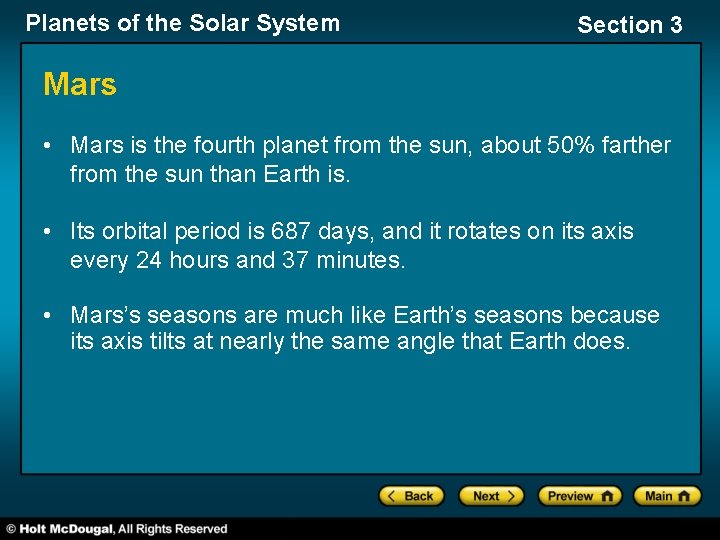 Planets of the Solar System

Section 3

Mars

• Mars is the fourth planet from the sun, about 50% farther from the sun than Earth is.

• Its orbital period is 687 days, and it rotates on its axis every 24 hours and 37 minutes.

• Mars's seasons are much like Earth's seasons because its axis tilts at nearly the same angle that Earth does.

Back Next Preview Main

© Holt McDougal, All Rights Reserved